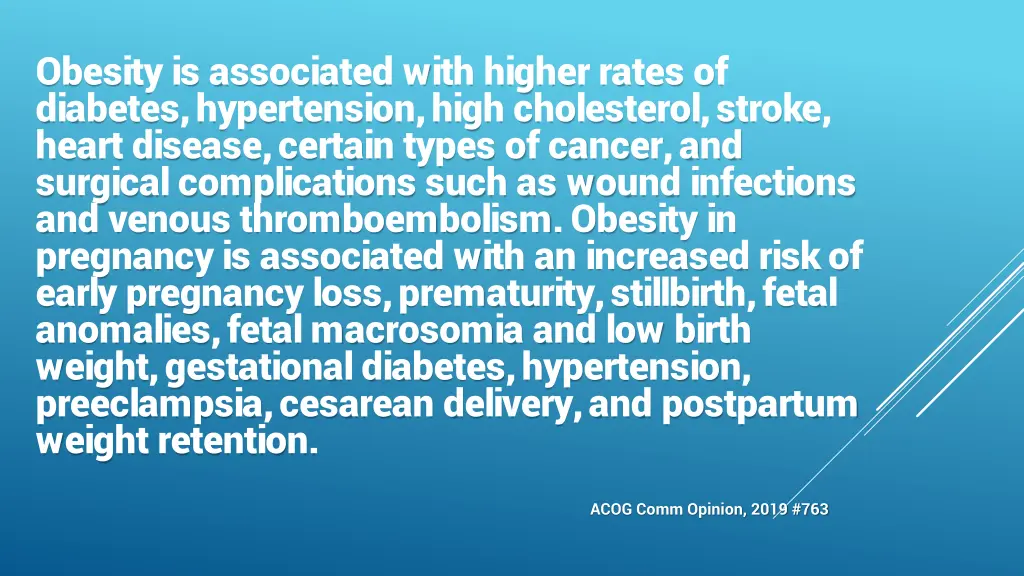 Obesity is associated with higher rates of diabetes, hypertension, high cholesterol, stroke, heart disease, certain types of cancer, and surgical complications such as wound infections and venous thromboembolism. Obesity in pregnancy is associated with an increased risk of early pregnancy loss, prematurity, stillbirth, fetal anomalies, fetal macrosomia and low birth weight, gestational diabetes, hypertension, preeclampsia, cesarean delivery, and postpartum weight retention.

ACOG Comm Opinion, 2019 #763